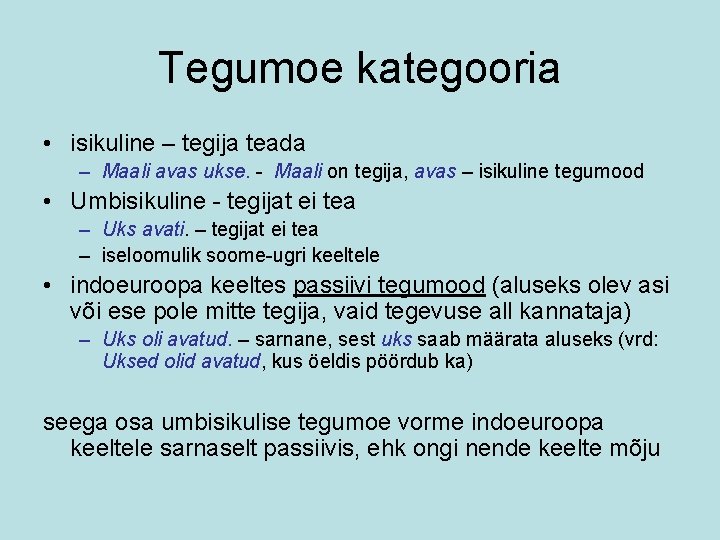 Tegumoe kategooria

• isikuline – tegija teada
– Maali avas ukse. - Maali on tegija, avas – isikuline tegumood
• Umbisikuline - tegijat ei tea
– Uks avati. – tegijat ei tea
– iseloomulik soome-ugri keeltele
• indoeuroopa keeltes passiivi tegumood (aluseks olev asi või ese pole mitte tegija, vaid tegevuse all kannataja)
– Uks oli avatud. – sarnane, sest uks saab määrata aluseks (vrd: Uksed olid avatud, kus öeldis pöördub ka)

seega osa umbisikulise tegumoe vorme indoeuroopa keeltele sarnaselt passiivis, ehk ongi nende keelte mõju